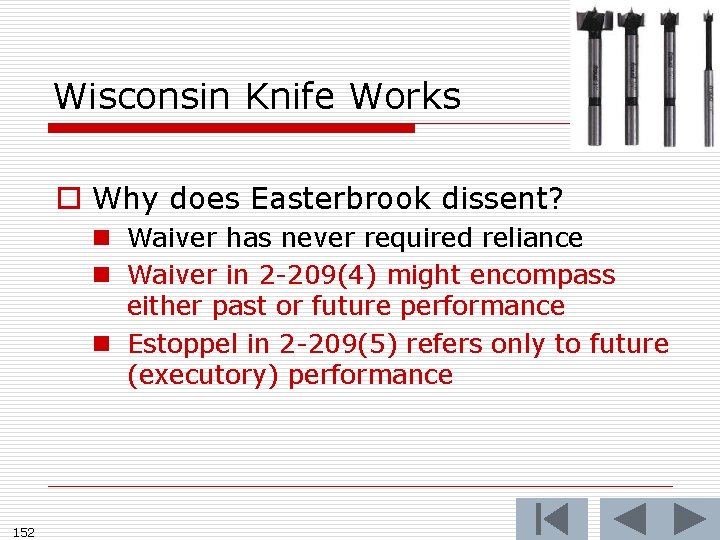 Wisconsin Knife Works

Why does Easterbrook dissent?

Waiver has never required reliance

Waiver in 2-209(4) might encompass either past or future performance

Estoppel in 2-209(5) refers only to future (executory) performance

152